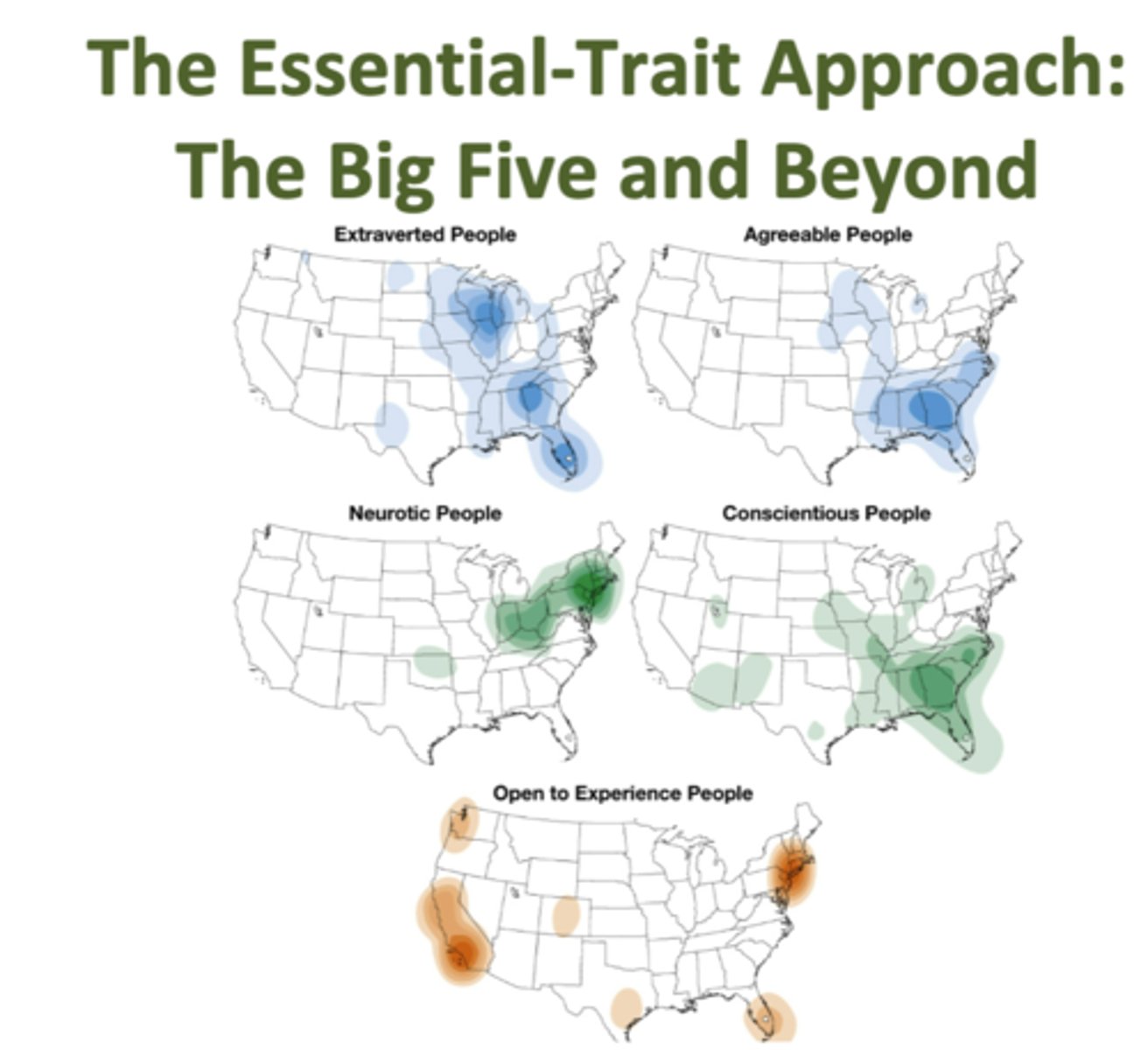 The Essential-Trait Approach: The Big Five and Beyond

Extraverted People

Agreeable People

Neurotic People

Conscientious People

Open to Experience People